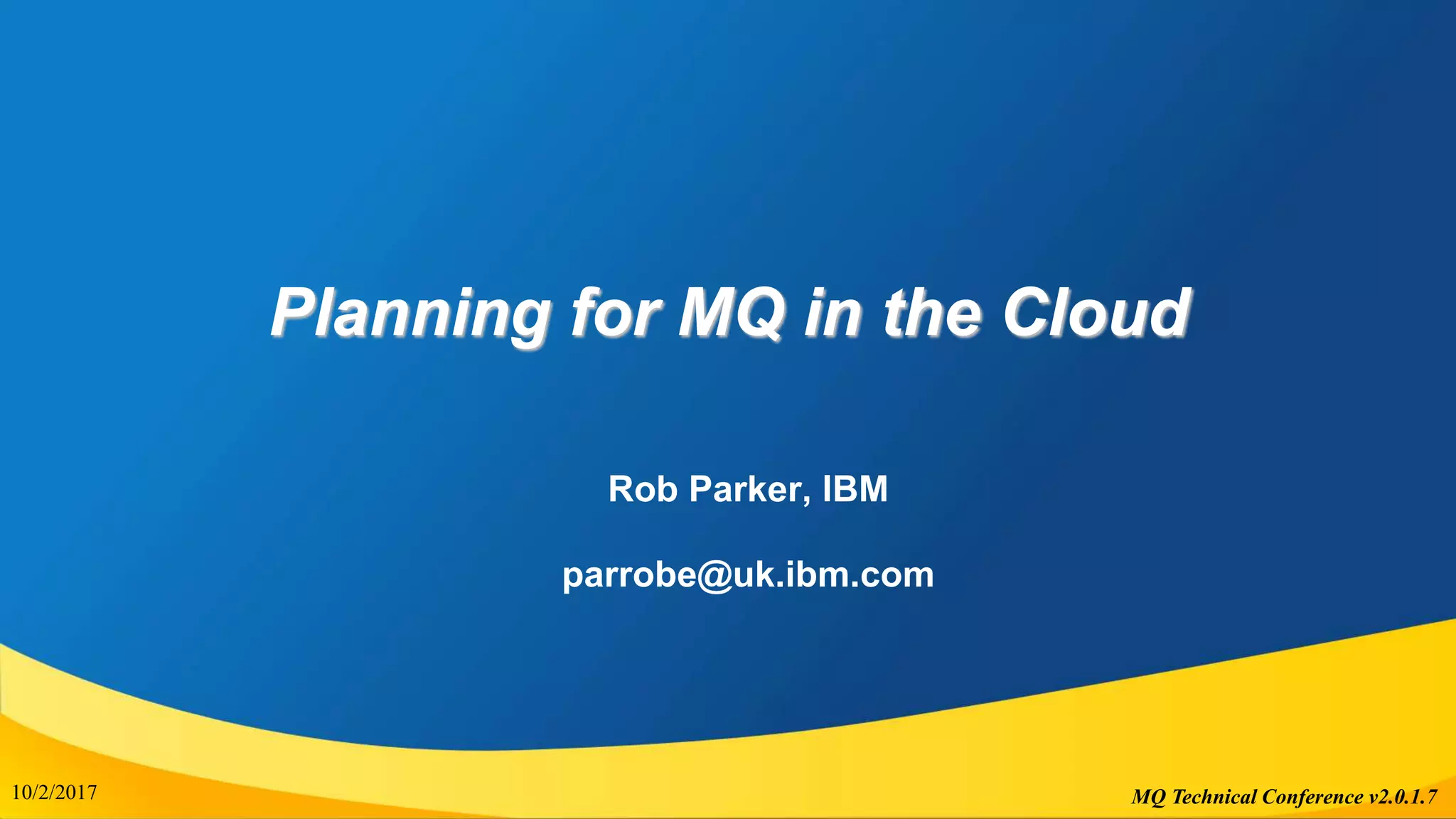 Planning for MQ in the Cloud

Rob Parker, IBM

parrobe@uk.ibm.com

10/2/2017

MQ Technical Conference v2.0.1.7